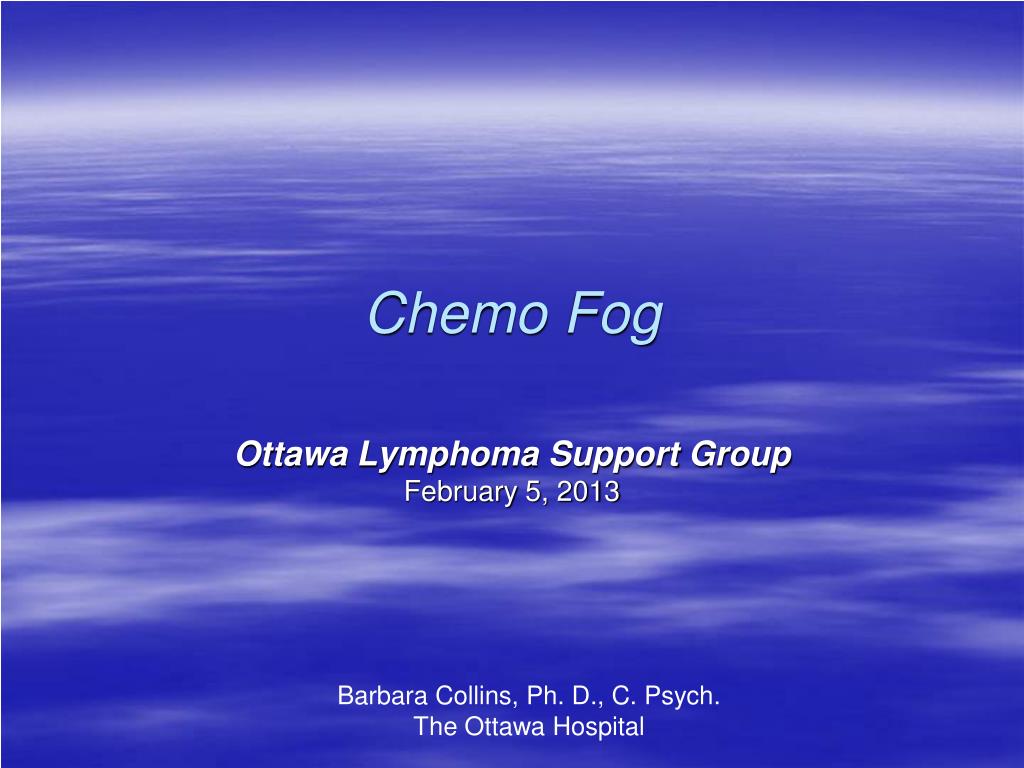 Chemo Fog

Ottawa Lymphoma Support Group
February 5, 2013

Barbara Collins, Ph. D., C. Psych.
The Ottawa Hospital